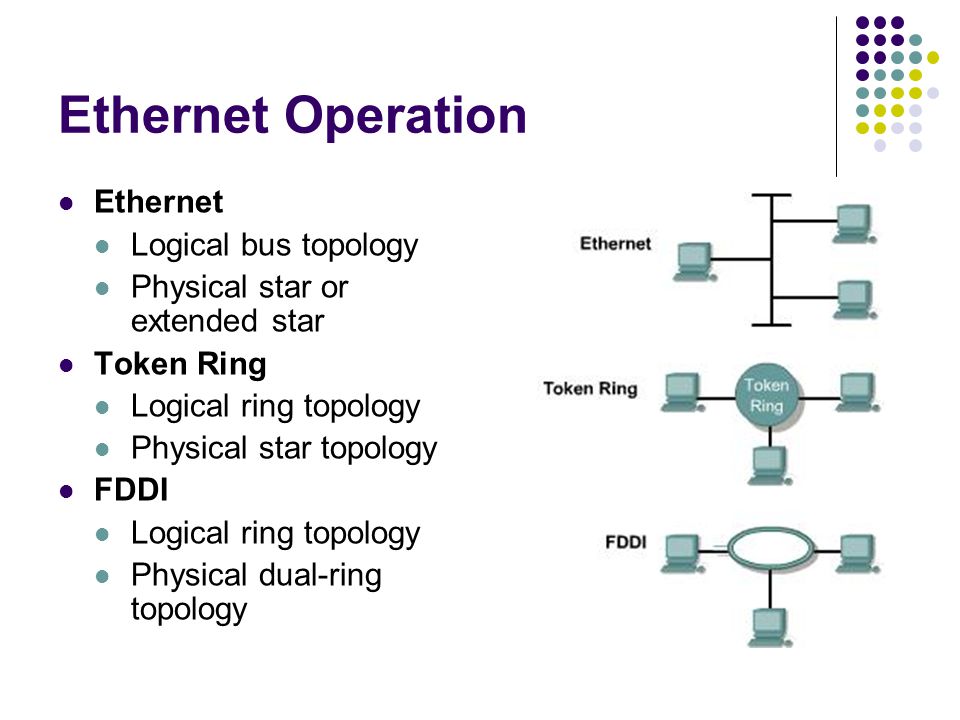 Ethernet Operation

- Ethernet
  - Logical bus topology
  - Physical star or extended star
- Token Ring
  - Logical ring topology
  - Physical star topology
- FDDI
  - Logical ring topology
  - Physical dual-ring topology

Ethernet

Token Ring

Token Ring

FDDI